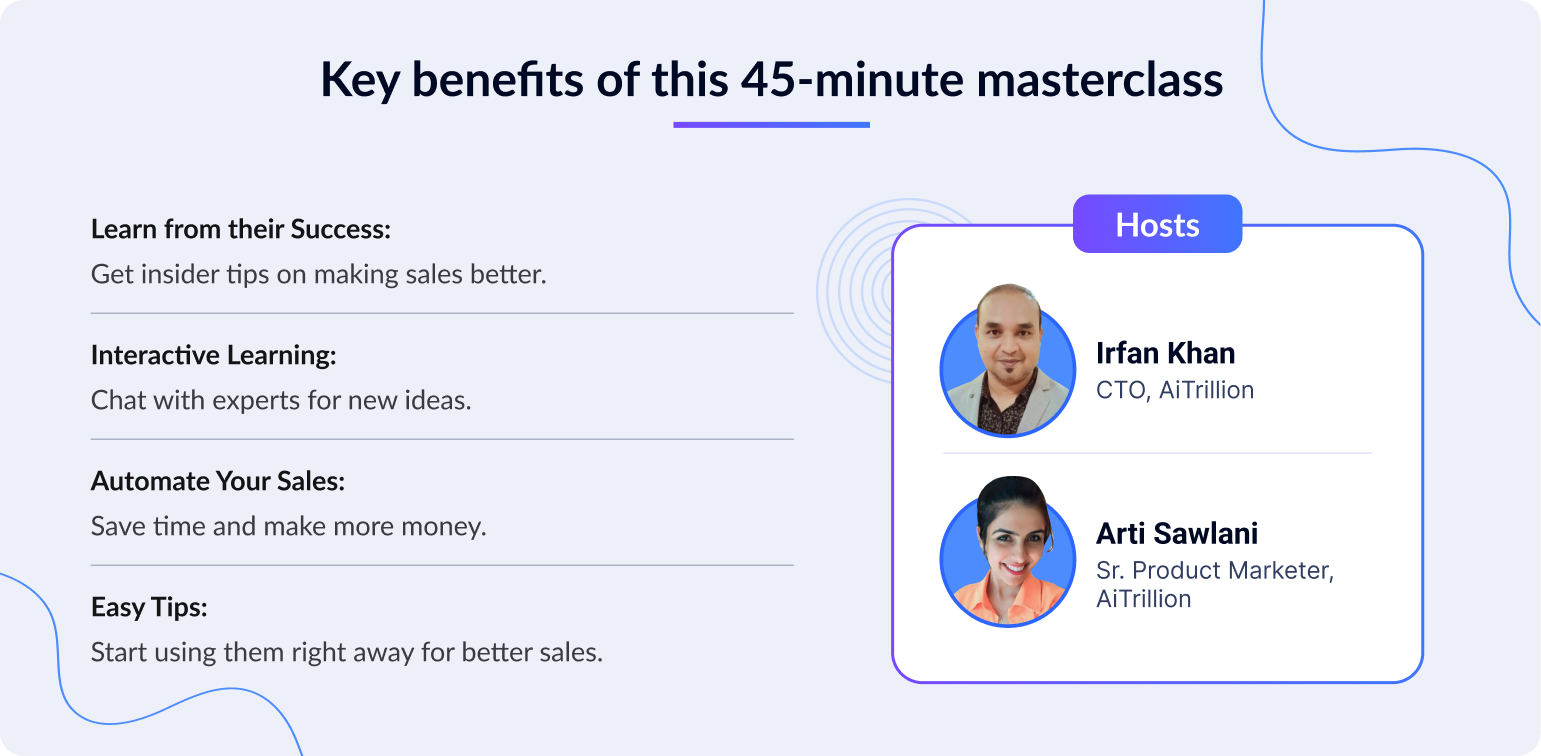 Key benefits of this 45-minute masterclass

Learn from their Success:
Get insider tips on making sales better.

Interactive Learning:
Chat with experts for new ideas.

Automate Your Sales:
Save time and make more money.

Easy Tips:
Start using them right away for better sales.

Hosts

Irfan Khan
CTO, AiTrillion

Arti Sawlani
Sr. Product Marketer, AiTrillion